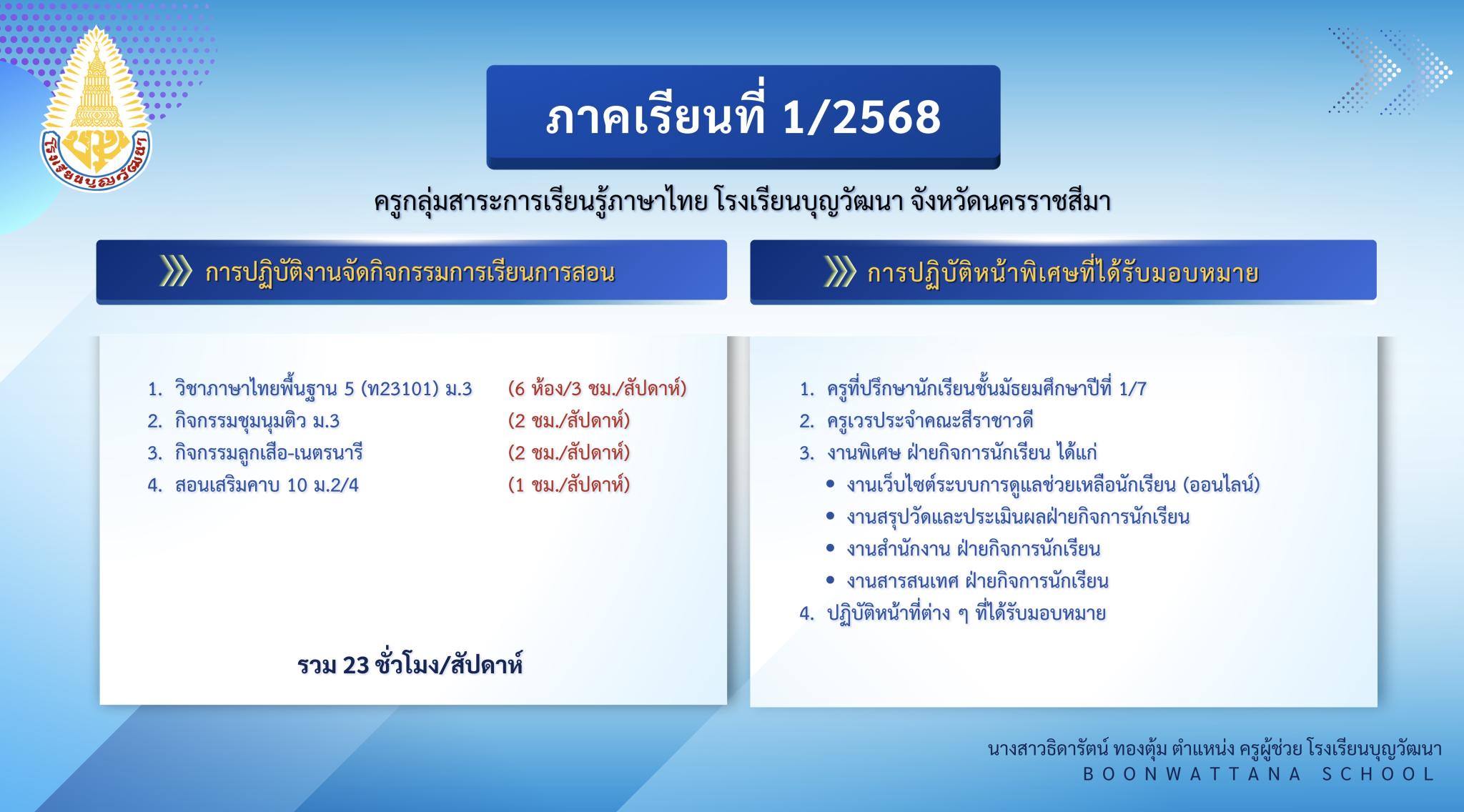 โรงเรียนบุญวัฒนา

ภาคเรียนที่ 1/2568

ครูกลุ่มสาระการเรียนรู้ภาษาไทย โรงเรียนบุญวัฒนา จังหวัดนครราชสีมา

การปฏิบัติงานจัดกิจกรรมการเรียนการสอน

1. วิชาภาษาไทยพื้นฐาน 5 (ท23101) ม.3 (6 ห้อง/3 ชม./สัปดาห์)
2. กิจกรรมชุมนุมติว ม.3 (2 ชม./สัปดาห์)
3. กิจกรรมลูกเสือ-เนตรนารี (2 ชม./สัปดาห์)
4. สอนเสริมคาบ 10 ม.2/4 (1 ชม./สัปดาห์)

รวม 23 ชั่วโมง/สัปดาห์

การปฏิบัติหน้าพิเศษที่ได้รับมอบหมาย

1. ครูที่ปรึกษานักเรียนชั้นมัธยมศึกษาปีที่ 1/7
2. ครูเวรประจำคณะสีราชาวดี
3. งานพิเศษ ฝ่ายกิจการนักเรียน ได้แก่
• งานเว็บไซต์ระบบการดูแลช่วยเหลือนักเรียน (ออนไลน์)
• งานสรุปวัดและประเมินผลฝ่ายกิจการนักเรียน
• งานสำนักงาน ฝ่ายกิจการนักเรียน
• งานสารสนเทศ ฝ่ายกิจการนักเรียน
4. ปฏิบัติหน้าที่ต่าง ๆ ที่ได้รับมอบหมาย

นางสาวธิดารัตน์ ทองตุ้ม ตำแหน่ง ครูผู้ช่วย โรงเรียนบุญวัฒนา
BOONWATTANA SCHOOL